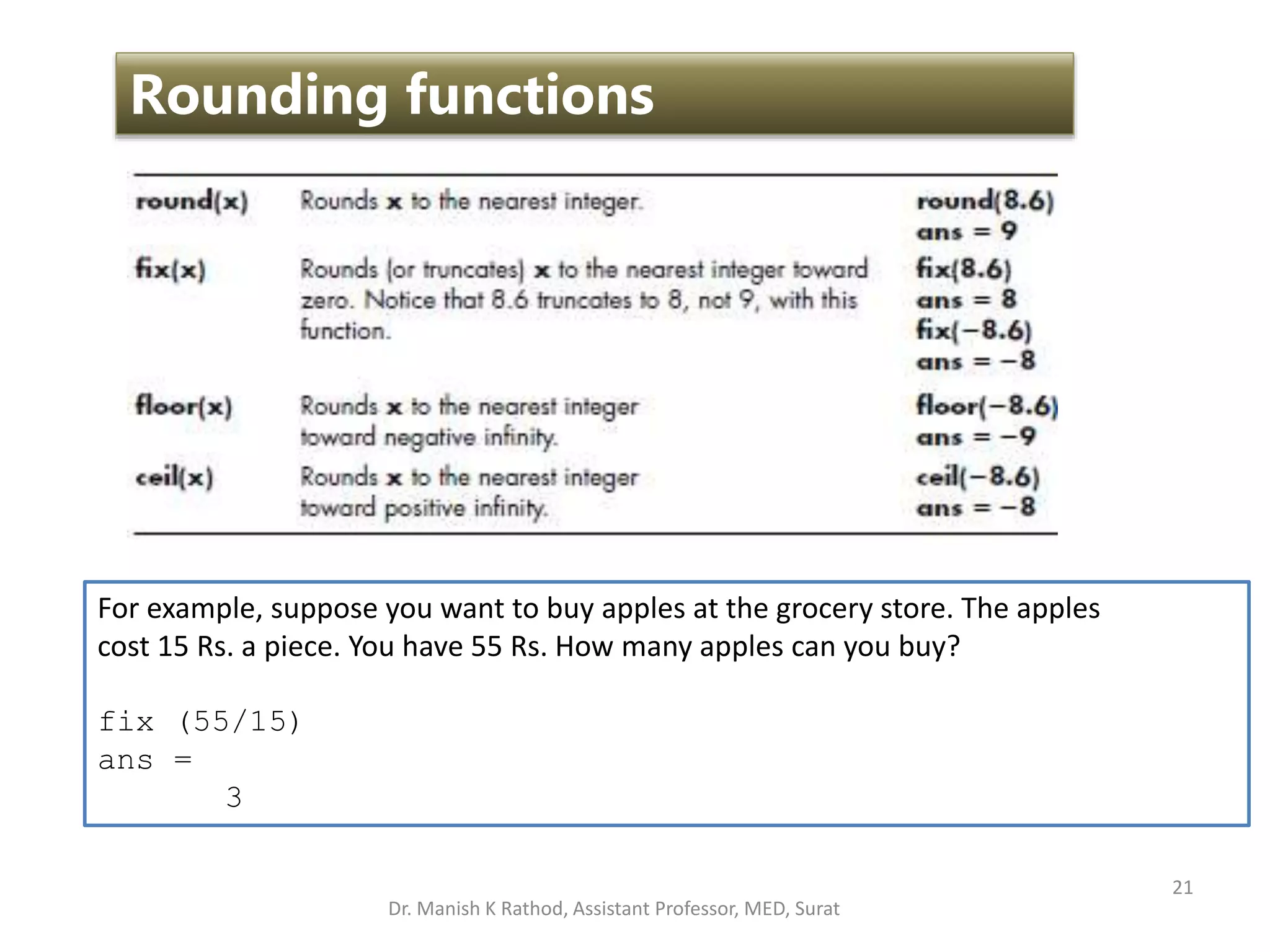 Rounding functions

| | | |
|---|---|---|
| round(x) | Rounds x to the nearest integer. | round(8.6) ans = 9 |
| fix(x) | Rounds (or truncates) x to the nearest integer toward zero. Notice that 8.6 truncates to 8, not 9, with this function. | fix(8.6) ans = 8 fix(−8.6) ans = −8 |
| floor(x) | Rounds x to the nearest integer toward negative infinity. | floor(−8.6) ans = −9 |
| ceil(x) | Rounds x to the nearest integer toward positive infinity. | ceil(−8.6) ans = −8 |

For example, suppose you want to buy apples at the grocery store. The apples cost 15 Rs. a piece. You have 55 Rs. How many apples can you buy?

fix (55/15)
ans =
3

21

Dr. Manish K Rathod, Assistant Professor, MED, Surat